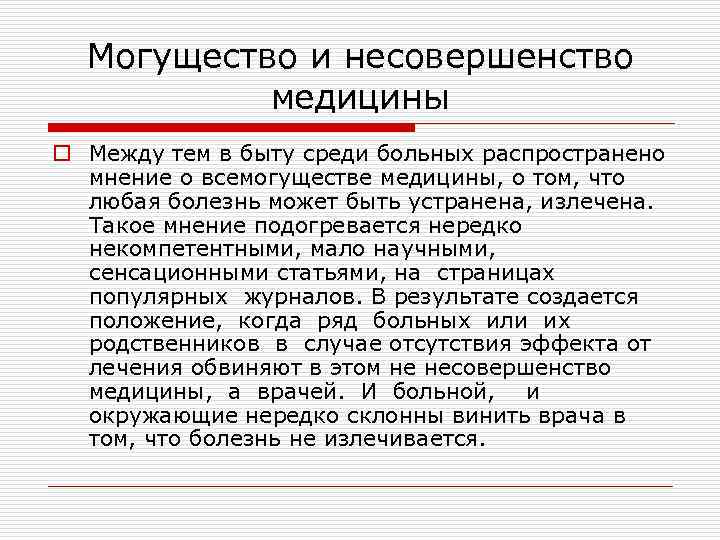 Могущество и несовершенство медицины

Между тем в быту среди больных распространено мнение о всемогуществе медицины, о том, что любая болезнь может быть устранена, излечена. Такое мнение подогревается нередко некомпетентными, мало научными, сенсационными статьями, на страницах популярных журналов. В результате создается положение, когда ряд больных или их родственников в случае отсутствия эффекта от лечения обвиняют в этом не несовершенство медицины, а врачей. И больной, и окружающие нередко склонны винить врача в том, что болезнь не излечивается.